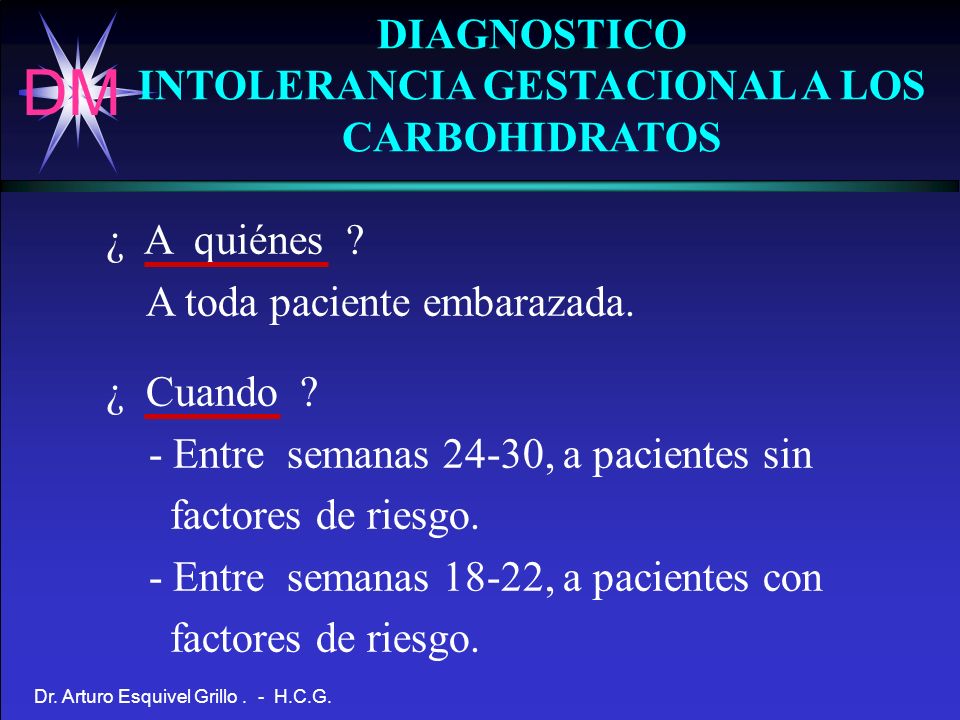 DM

DIAGNOSTICO INTOLERANCIA GESTACIONAL A LOS CARBOHIDRATOS

¿ A quiénes ?
A toda paciente embarazada.

¿ Cuando ?
- Entre semanas 24-30, a pacientes sin factores de riesgo.
- Entre semanas 18-22, a pacientes con factores de riesgo.

Dr. Arturo Esquivel Grillo . - H.C.G.